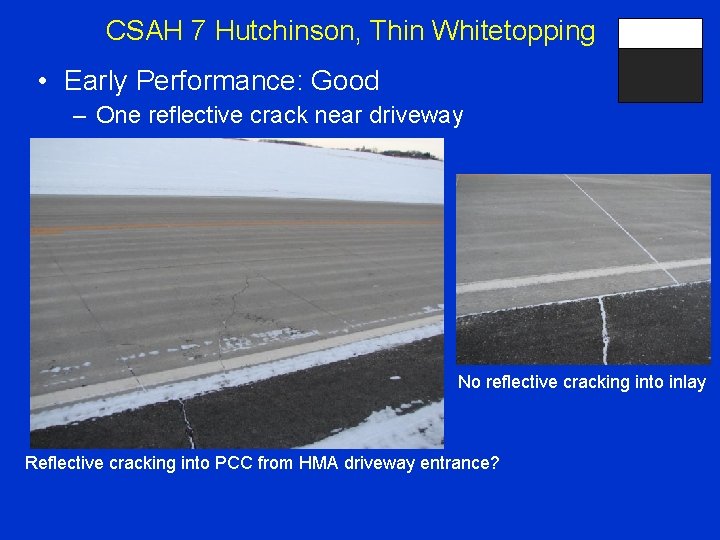 CSAH 7 Hutchinson, Thin Whitetopping

• Early Performance: Good
– One reflective crack near driveway

No reflective cracking into inlay

Reflective cracking into PCC from HMA driveway entrance?